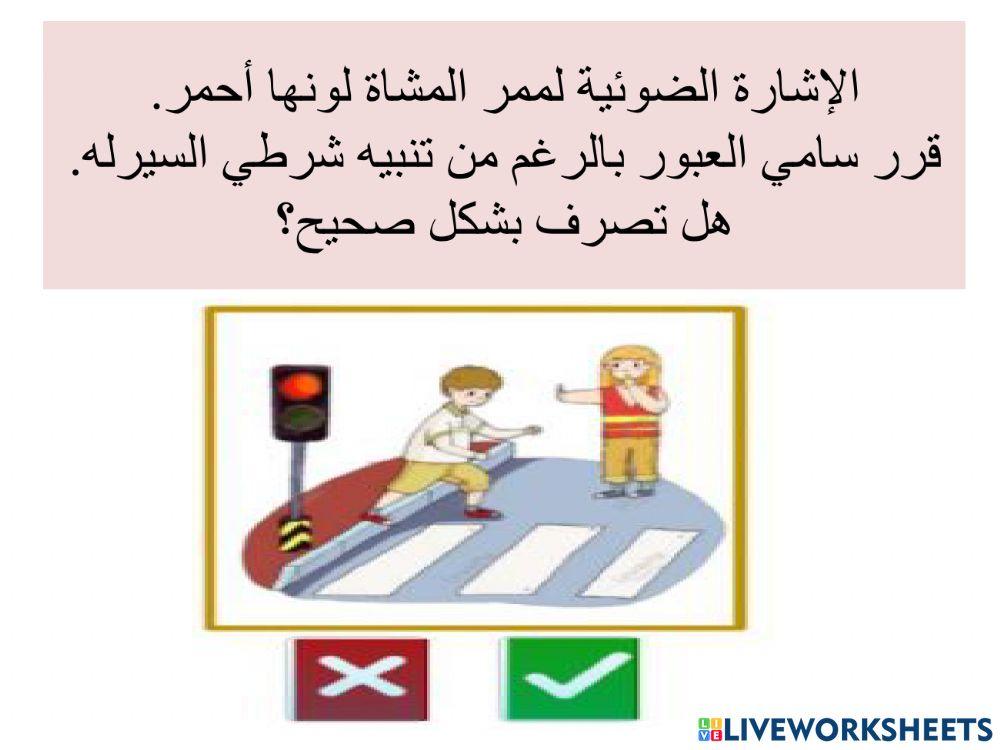 الإشارة الضوئية لممر المشاة لونها أحمر.
قرر سامي العبور بالرغم من تنبيه شرطي السيرله.
هل تصرف بشكل صحيح؟

LIVEWORKSHEETS